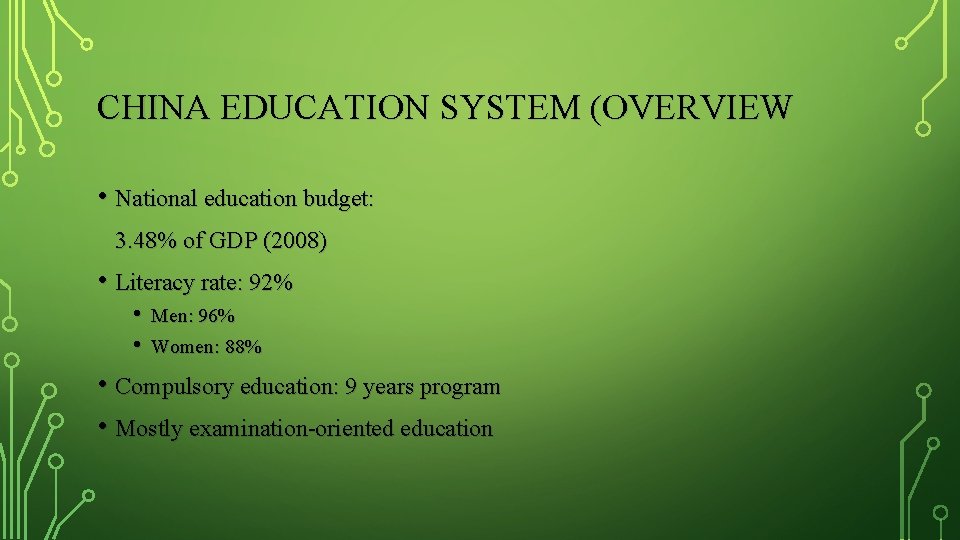 CHINA EDUCATION SYSTEM (OVERVIEW

• National education budget:
3.48% of GDP (2008)

• Literacy rate: 92%
  • Men: 96%
  • Women: 88%

• Compulsory education: 9 years program

• Mostly examination-oriented education